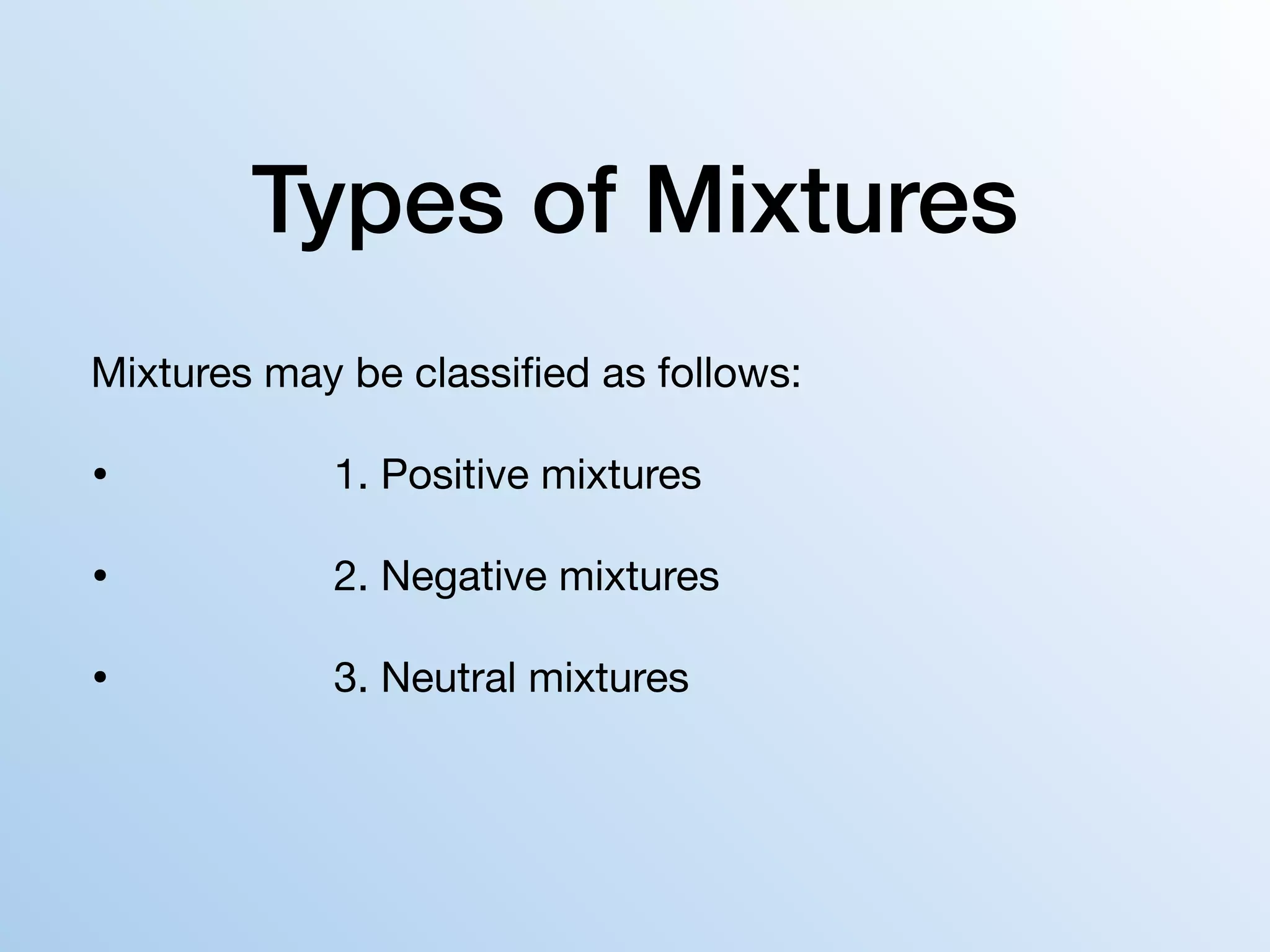 Types of Mixtures

Mixtures may be classified as follows:

• 1. Positive mixtures

• 2. Negative mixtures

• 3. Neutral mixtures